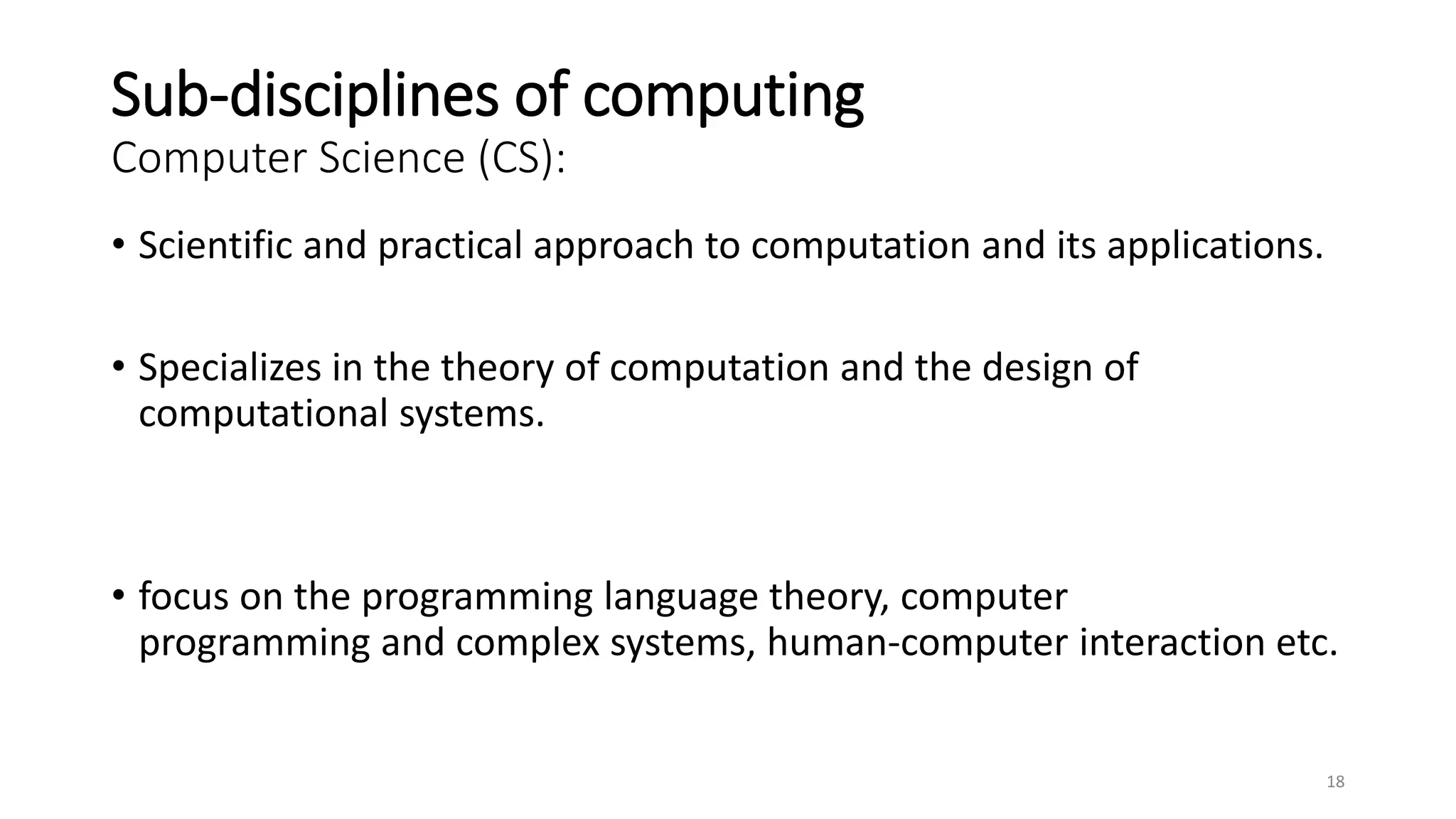 Sub-disciplines of computing
Computer Science (CS):

• Scientific and practical approach to computation and its applications.

• Specializes in the theory of computation and the design of computational systems.

• focus on the programming language theory, computer programming and complex systems, human-computer interaction etc.

18